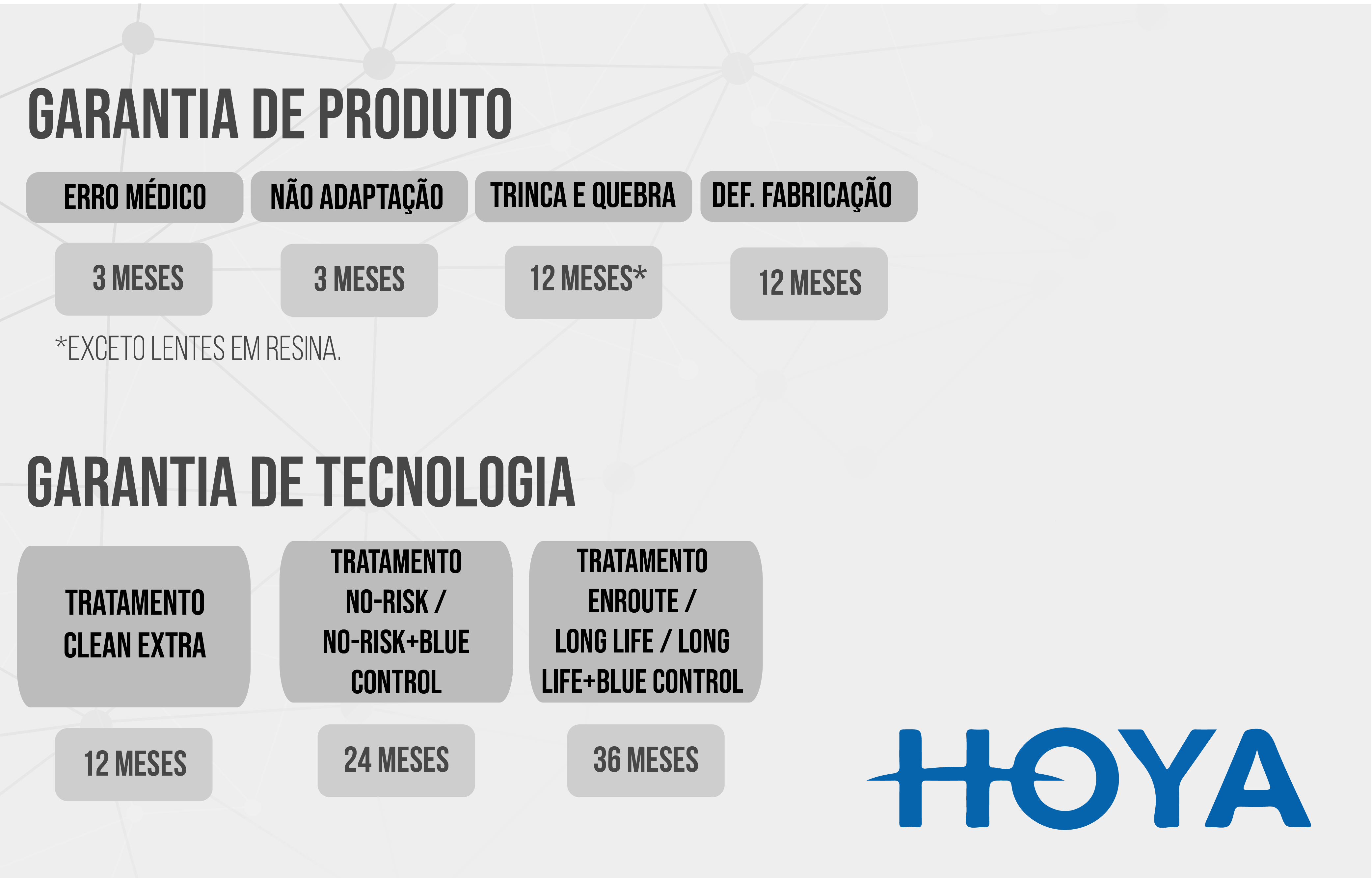 GARANTIA DE PRODUTO

| ERRO MÉDICO | NÃO ADAPTAÇÃO | TRINCA E QUEBRA | DEF. FABRICAÇÃO |
|---|---|---|---|
| 3 MESES | 3 MESES | 12 MESES* | 12 MESES |

*EXCETO LENTES EM RESINA.

GARANTIA DE TECNOLOGIA

| TRATAMENTO CLEAN EXTRA | TRATAMENTO NO-RISK / NO-RISK+BLUE CONTROL | TRATAMENTO ENROUTE / LONG LIFE / LONG LIFE+BLUE CONTROL |
|---|---|---|
| 12 MESES | 24 MESES | 36 MESES |

HOYA